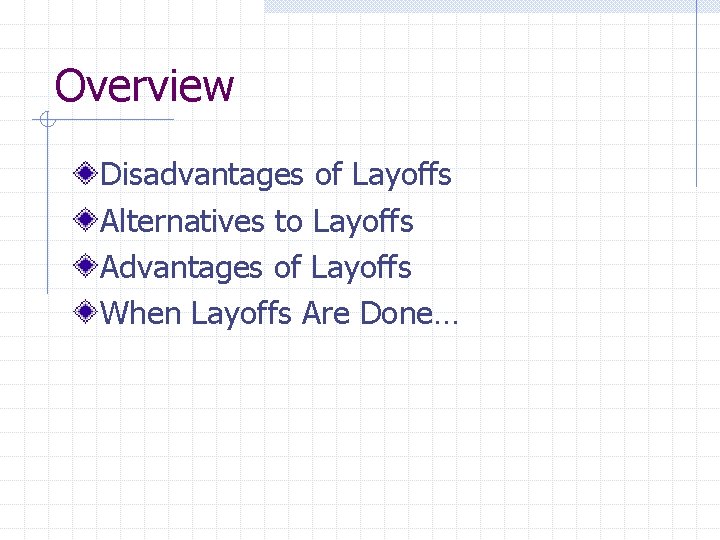 Overview

Disadvantages of Layoffs
Alternatives to Layoffs
Advantages of Layoffs
When Layoffs Are Done…